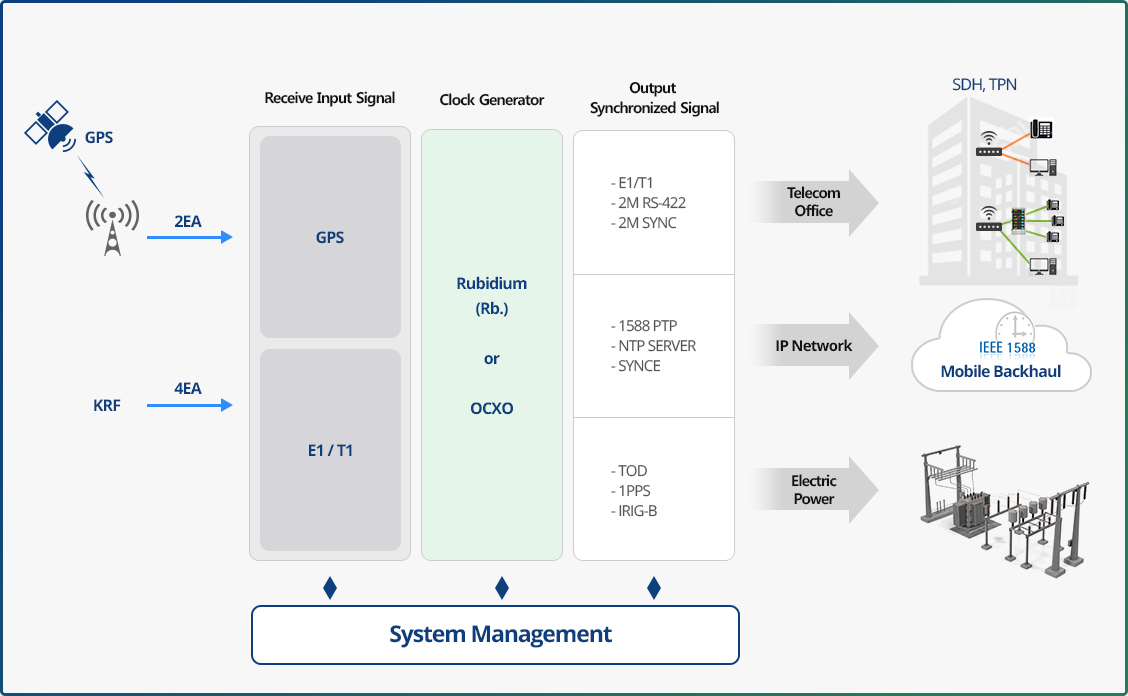 GPS

2EA

KRF

4EA

Receive Input Signal

GPS

E1 / T1

Clock Generator

Rubidium (Rb.)

or

OCXO

Output Synchronized Signal

- E1/T1
- 2M RS-422
- 2M SYNC

- 1588 PTP
- NTP SERVER
- SYNCE

- TOD
- 1PPS
- IRIG-B

Telecom Office

IP Network

Electric Power

SDH, TPN

IEEE 1588

Mobile Backhaul

System Management